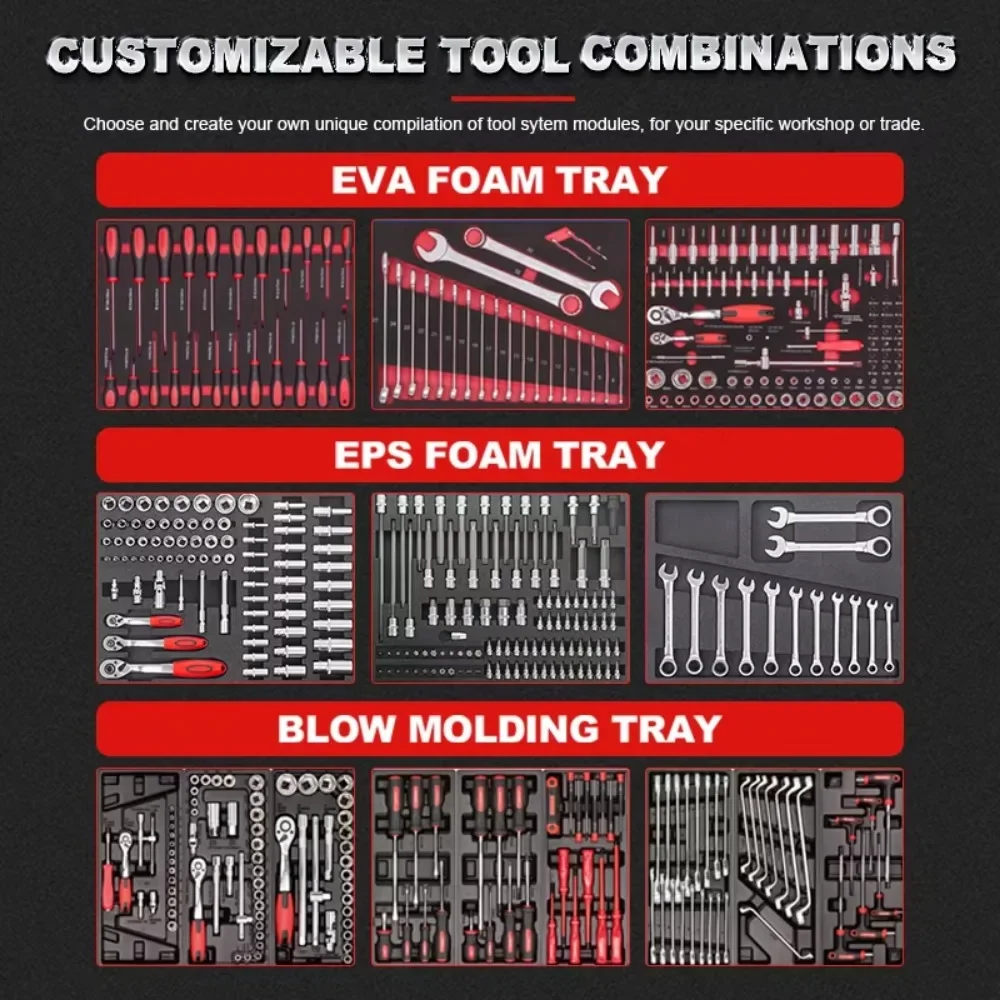 CUSTOMIZABLE TOOL COMBINATIONS

Choose and create your own unique compilation of tool sytem modules, for your specific workshop or trade.

EVA FOAM TRAY

EPS FOAM TRAY

BLOW MOLDING TRAY